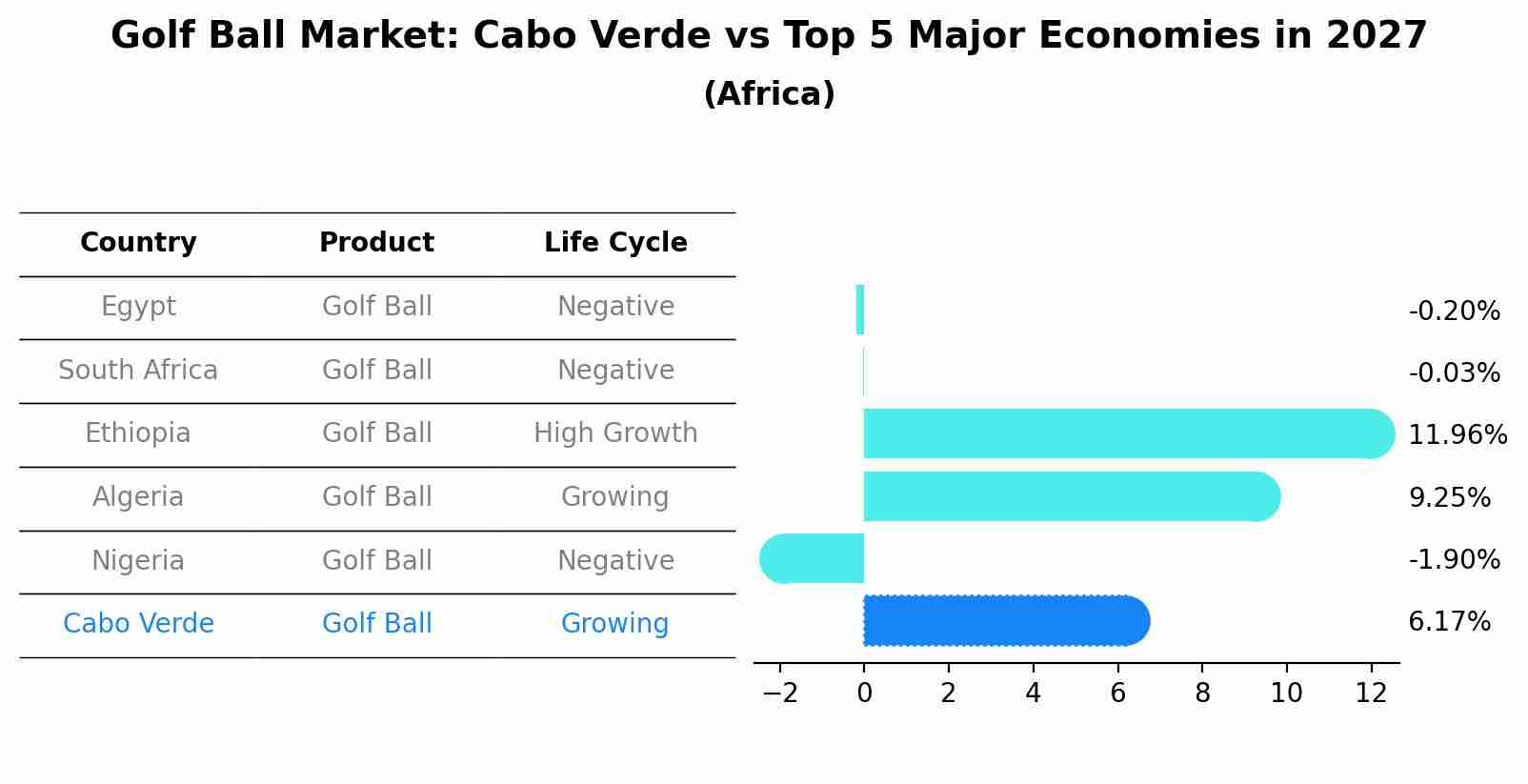 Golf Ball Market: Cabo Verde vs Top 5 Major Economies in 2027
(Africa)

| Country | Product | Life Cycle |
|---|---|---|
| Egypt | Golf Ball | Negative |
| South Africa | Golf Ball | Negative |
| Ethiopia | Golf Ball | High Growth |
| Algeria | Golf Ball | Growing |
| Nigeria | Golf Ball | Negative |
| Cabo Verde | Golf Ball | Growing |

-0.20%
-0.03%
11.96%
9.25%
-1.90%
6.17%

−2 0 2 4 6 8 10 12